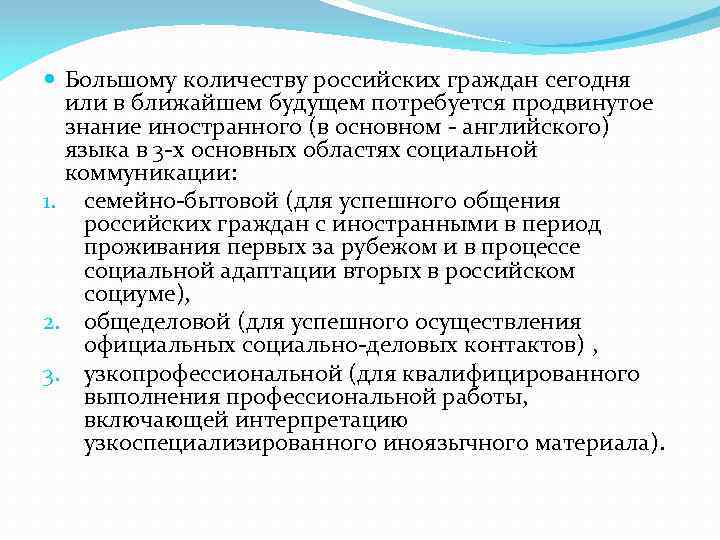 Большому количеству российских граждан сегодня или в ближайшем будущем потребуется продвинутое знание иностранного (в основном - английского) языка в 3-х основных областях социальной коммуникации:

1. семейно-бытовой (для успешного общения российских граждан с иностранными в период проживания первых за рубежом и в процессе социальной адаптации вторых в российском социуме),
2. общеделовой (для успешного осуществления официальных социально-деловых контактов) ,
3. узкопрофессиональной (для квалифицированного выполнения профессиональной работы, включающей интерпретацию узкоспециализированного иноязычного материала).